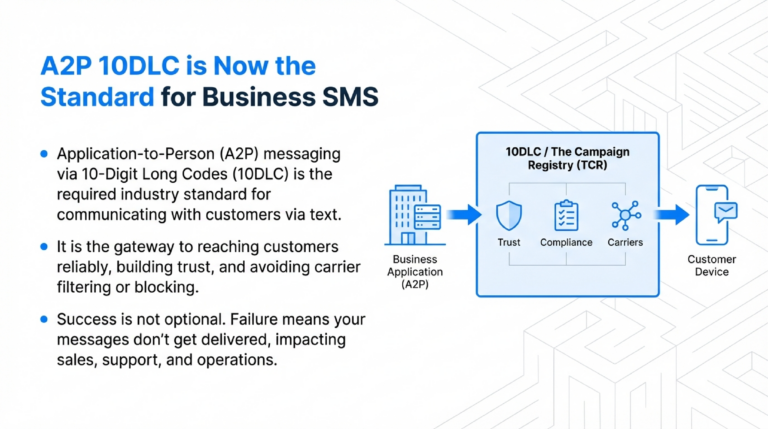 A2P 10DLC is Now the Standard for Business SMS

• Application-to-Person (A2P) messaging via 10-Digit Long Codes (10DLC) is the required industry standard for communicating with customers via text.

• It is the gateway to reaching customers reliably, building trust, and avoiding carrier filtering or blocking.

• Success is not optional. Failure means your messages don't get delivered, impacting sales, support, and operations.

Business Application (A2P)

10DLC / The Campaign Registry (TCR)

Trust

Compliance

Carriers

Customer Device